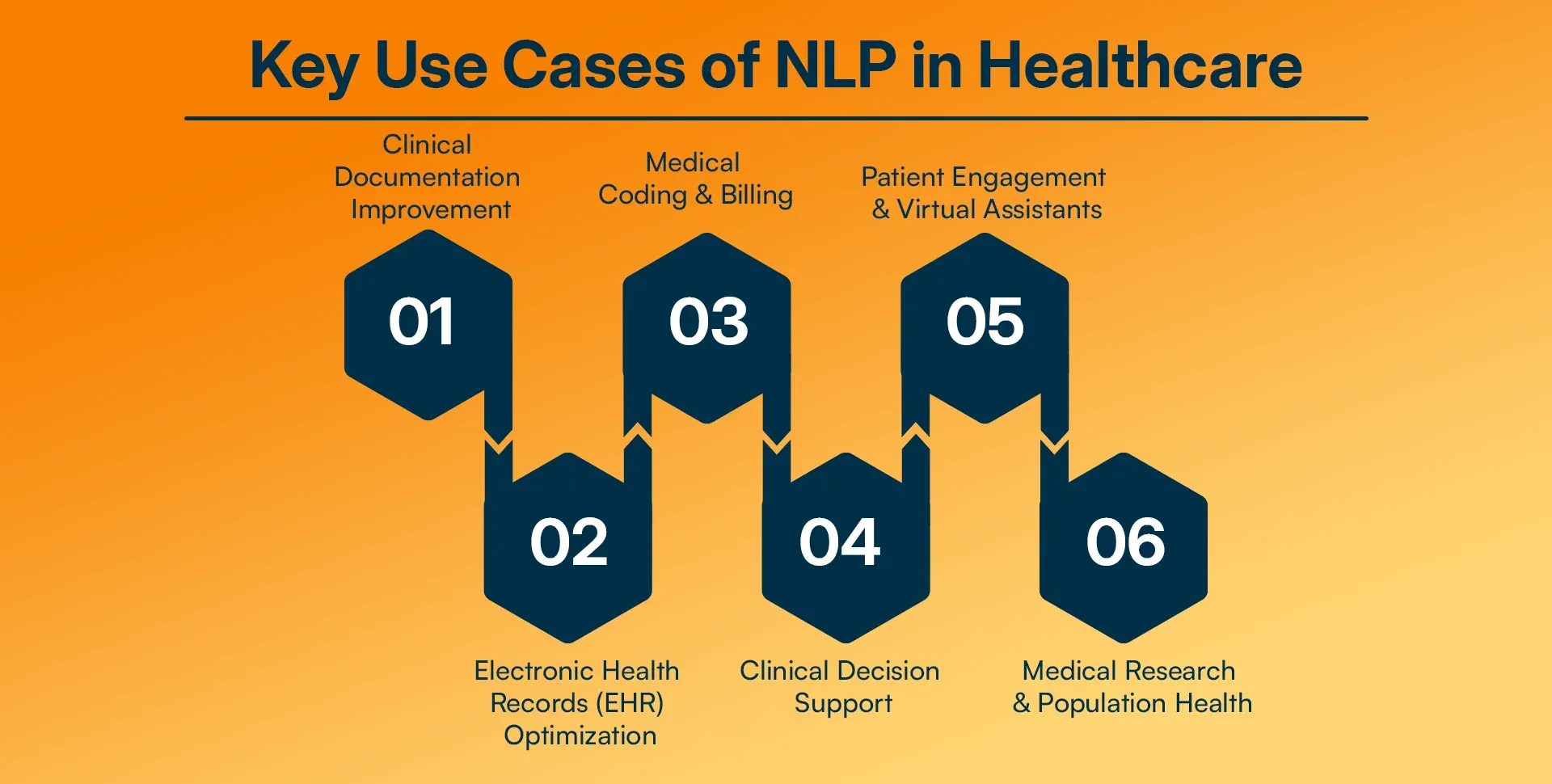 Key Use Cases of NLP in Healthcare

Clinical Documentation Improvement

01

Electronic Health Records (EHR) Optimization

02

Medical Coding & Billing

03

Clinical Decision Support

04

Patient Engagement & Virtual Assistants

05

Medical Research & Population Health

06